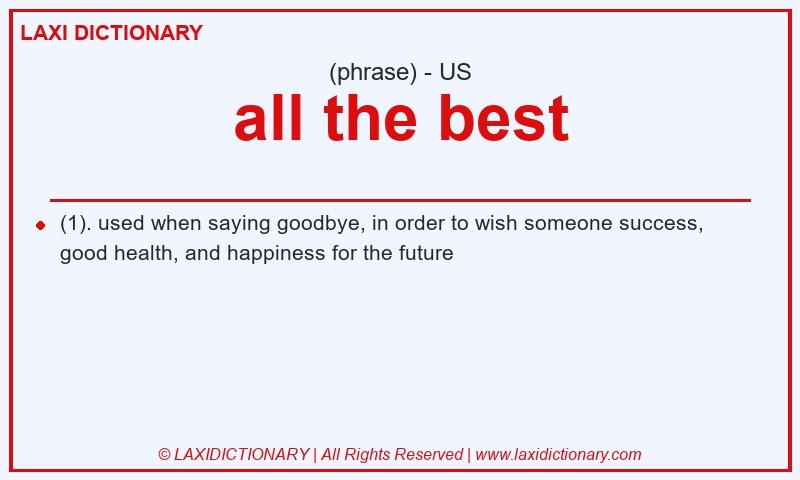 LAXI DICTIONARY

(phrase) - US

all the best

(1). used when saying goodbye, in order to wish someone success, good health, and happiness for the future

© LAXIDICTIONARY | All Rights Reserved | www.laxidictionary.com